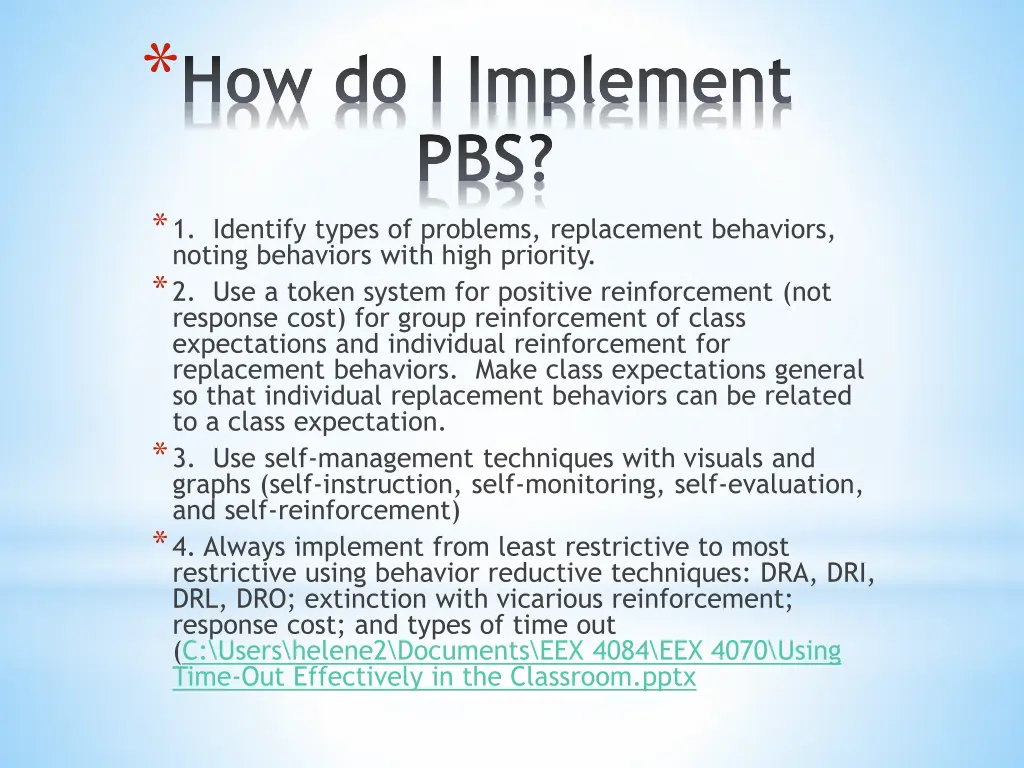 *How do I Implement PBS?

*1. Identify types of problems, replacement behaviors, noting behaviors with high priority.

*2. Use a token system for positive reinforcement (not response cost) for group reinforcement of class expectations and individual reinforcement for replacement behaviors. Make class expectations general so that individual replacement behaviors can be related to a class expectation.

*3. Use self-management techniques with visuals and graphs (self-instruction, self-monitoring, self-evaluation, and self-reinforcement)

*4. Always implement from least restrictive to most restrictive using behavior reductive techniques: DRA, DRI, DRL, DRO; extinction with vicarious reinforcement; response cost; and types of time out (C:\Users\helene2\Documents\EEX 4084\EEX 4070\Using Time-Out Effectively in the Classroom.pptx